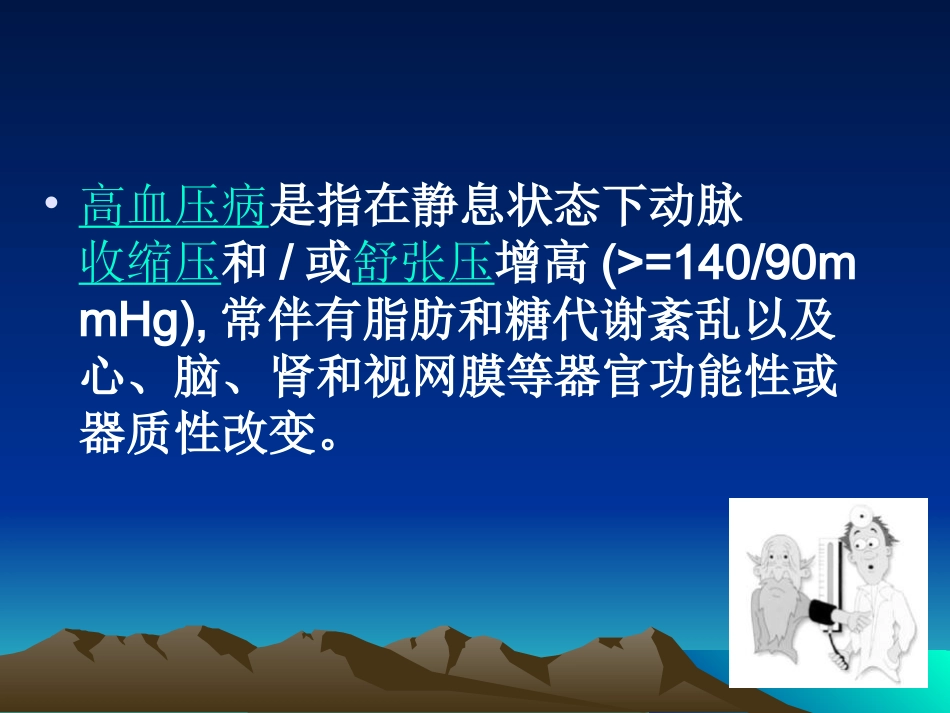 • 高血压病是指在静息状态下动脉收缩压和 / 或舒张压增高 (>=140/90mmHg), 常伴有脂肪和糖代谢紊乱以及心、脑、肾和视网膜等器官功能性或器质性改变。